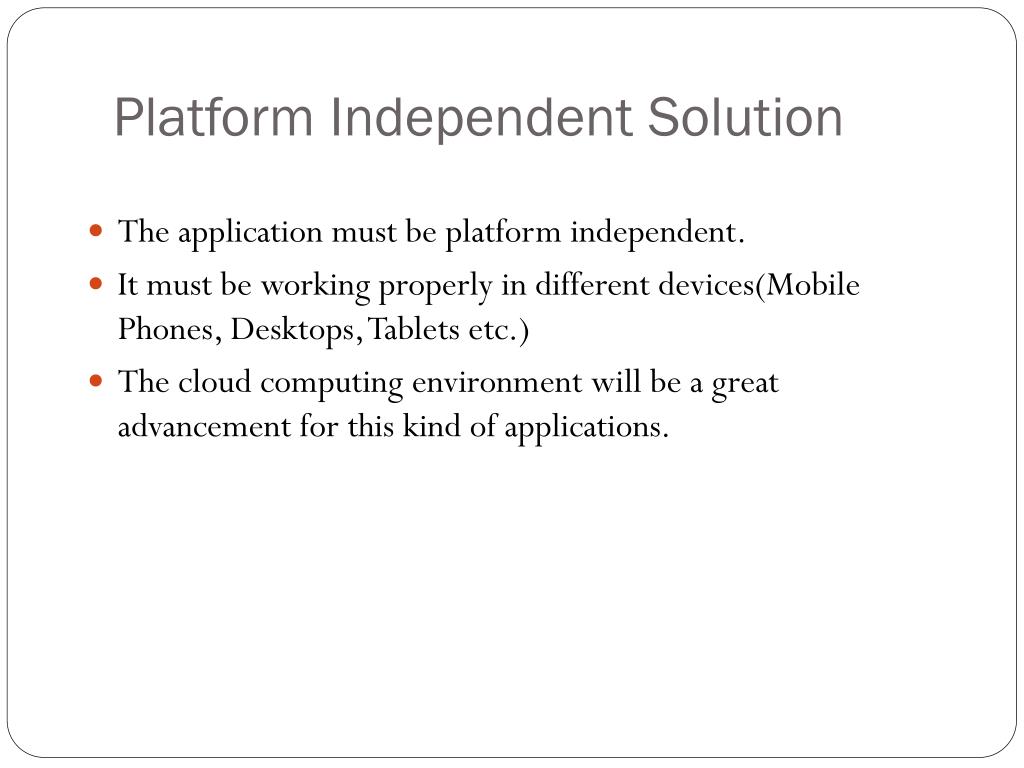 Platform Independent Solution

- The application must be platform independent.
- It must be working properly in different devices(Mobile Phones, Desktops, Tablets etc.)
- The cloud computing environment will be a great advancement for this kind of applications.